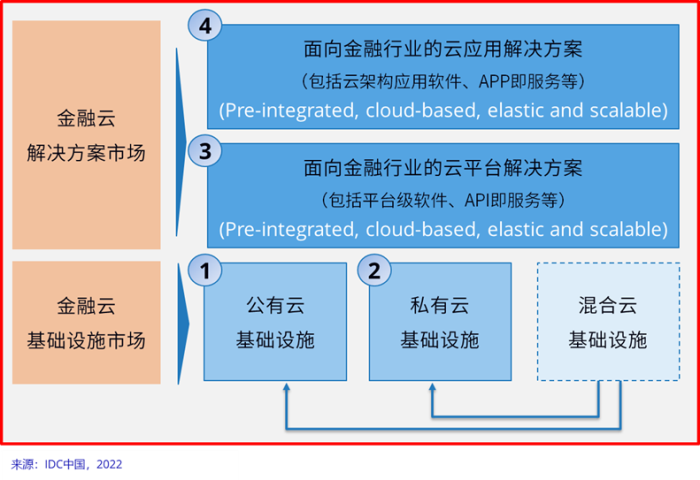 金融云
解决方案市场

4
面向金融行业的云应用解决方案
（包括云架构应用软件、APP即服务等）
(Pre-integrated, cloud-based, elastic and scalable)

3
面向金融行业的云平台解决方案
（包括平台级软件、API即服务等）
(Pre-integrated, cloud-based, elastic and scalable)

金融云
基础设施市场

1
公有云
基础设施

2
私有云
基础设施

混合云
基础设施

来源：IDC中国，2022